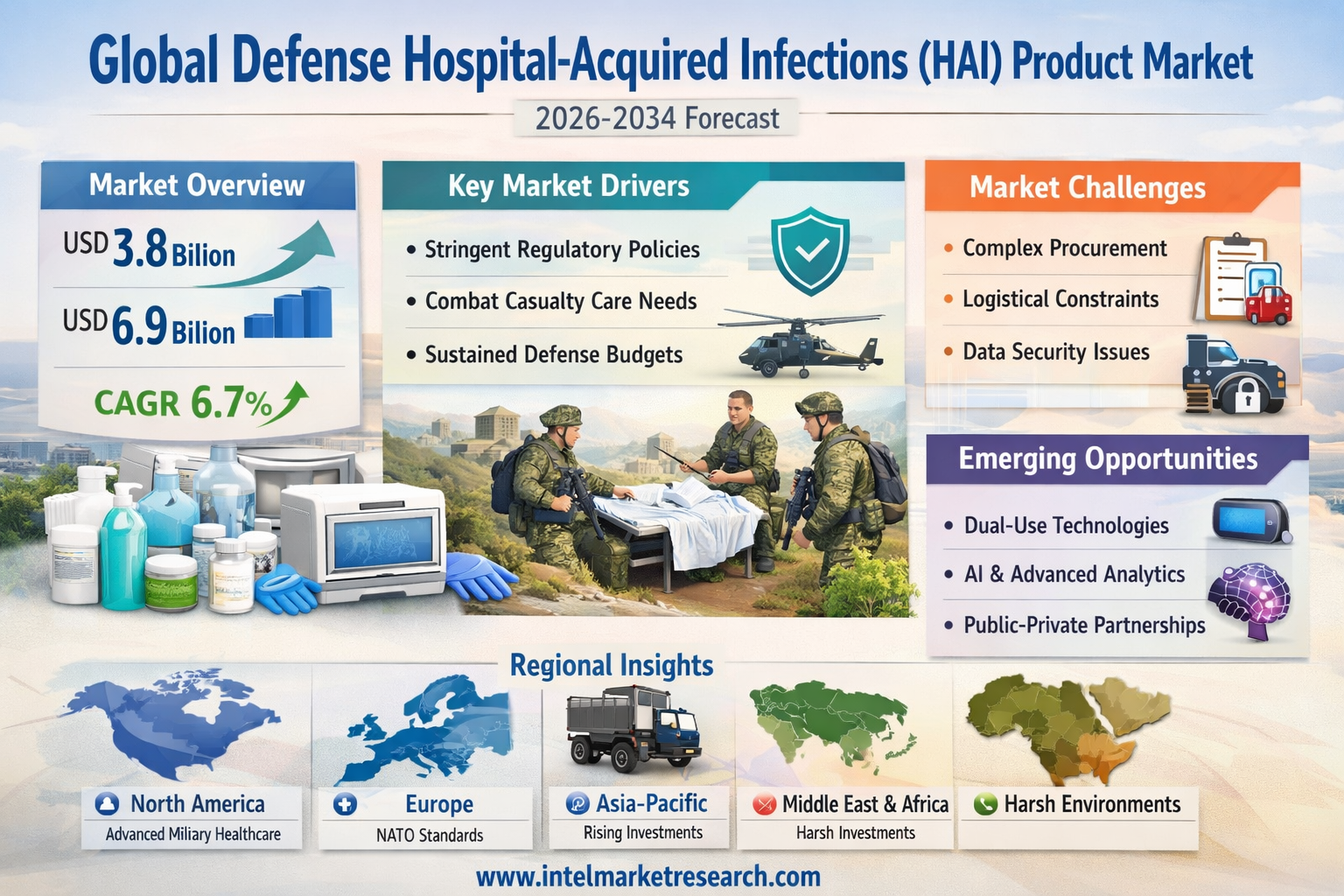 Global Defense Hospital-Acquired Infections (HAI) Product Market

2026-2034 Forecast

Market Overview

USD 3.8 Bilion

USD 6.9 Bilion

CAGR 6.7%

Key Market Drivers

• Stringent Regulatory Policies

• Combat Casualty Care Needs

• Sustained Defense Budgets

Market Challenges

• Complex Procurement

• Logistical Constraints

• Data Security Issues

Emerging Opportunities

• Dual-Use Technologies

• AI & Advanced Analytics

• Public-Private Partnerships

Regional Insights

North America
Advanced Miliary Healthcare

Europe
NATO Standards

Asia-Pacific
Rising Investments

Middle East & Africa
Harsh Investments

Harsh Environments

www.intelmarketresearch.com